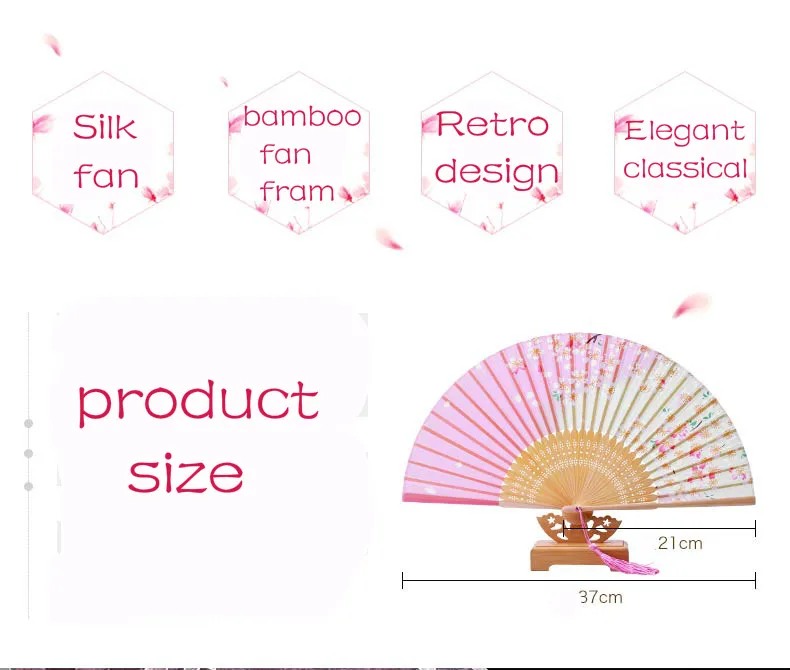 Silk
fan

bamboo
fan
fram

Retro
design

Elegant
classical

product
size

21cm

37cm